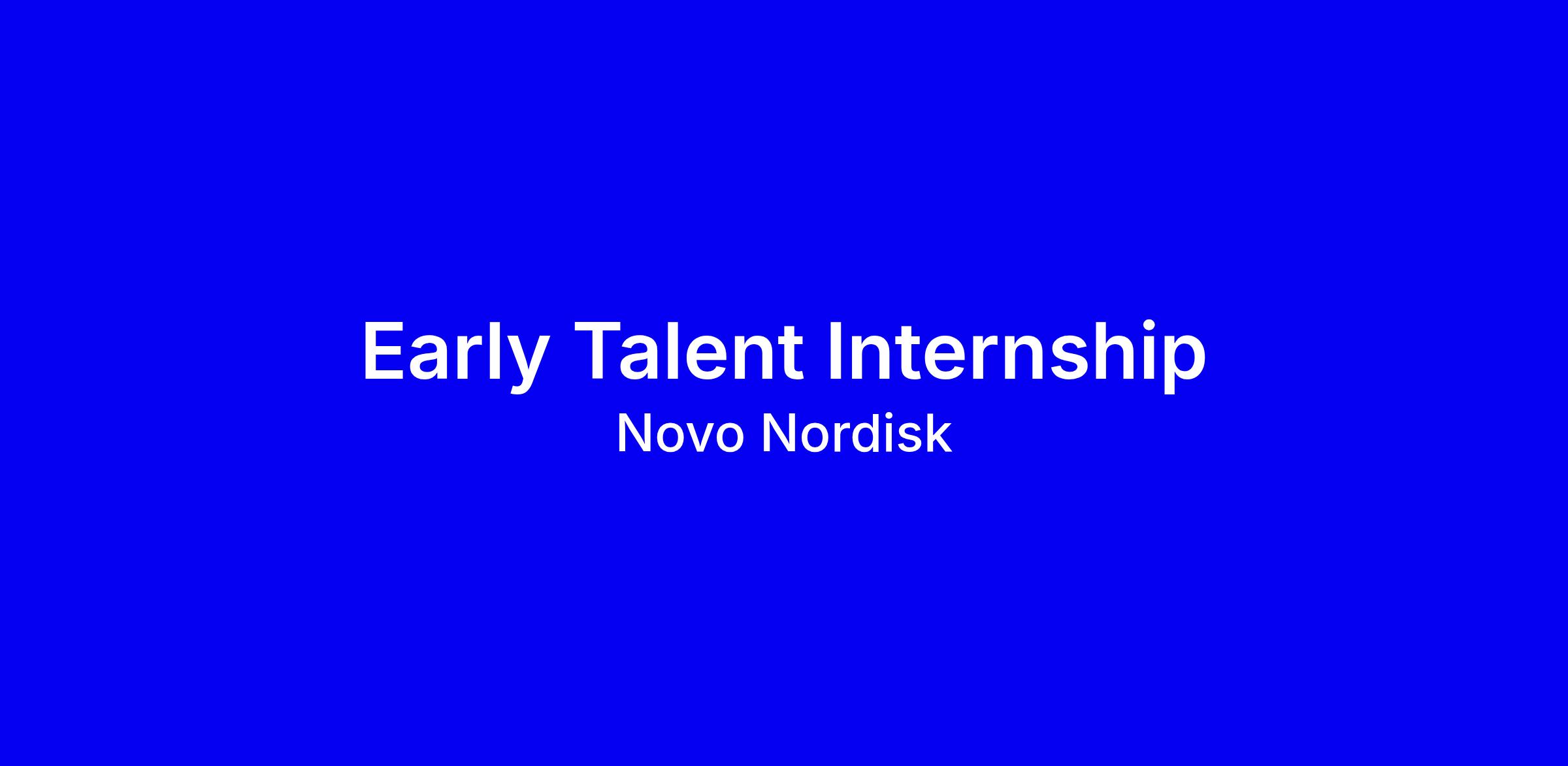 Early Talent Internship
Novo Nordisk